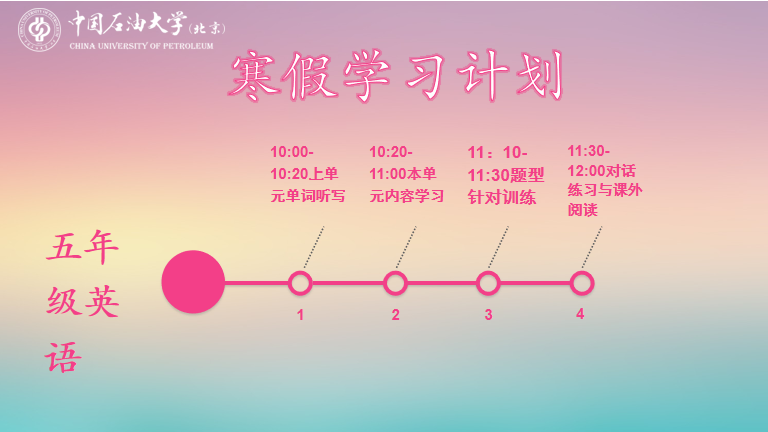 中国石油大学(北京)
CHINA UNIVERSITY OF PETROLEUM

寒假学习计划

10:00-10:20上单元单词听写

10:20-11:00本单元内容学习

11：10-11:30题型针对训练

11:30-12:00对话练习与课外阅读

五年级英语

1

2

3

4